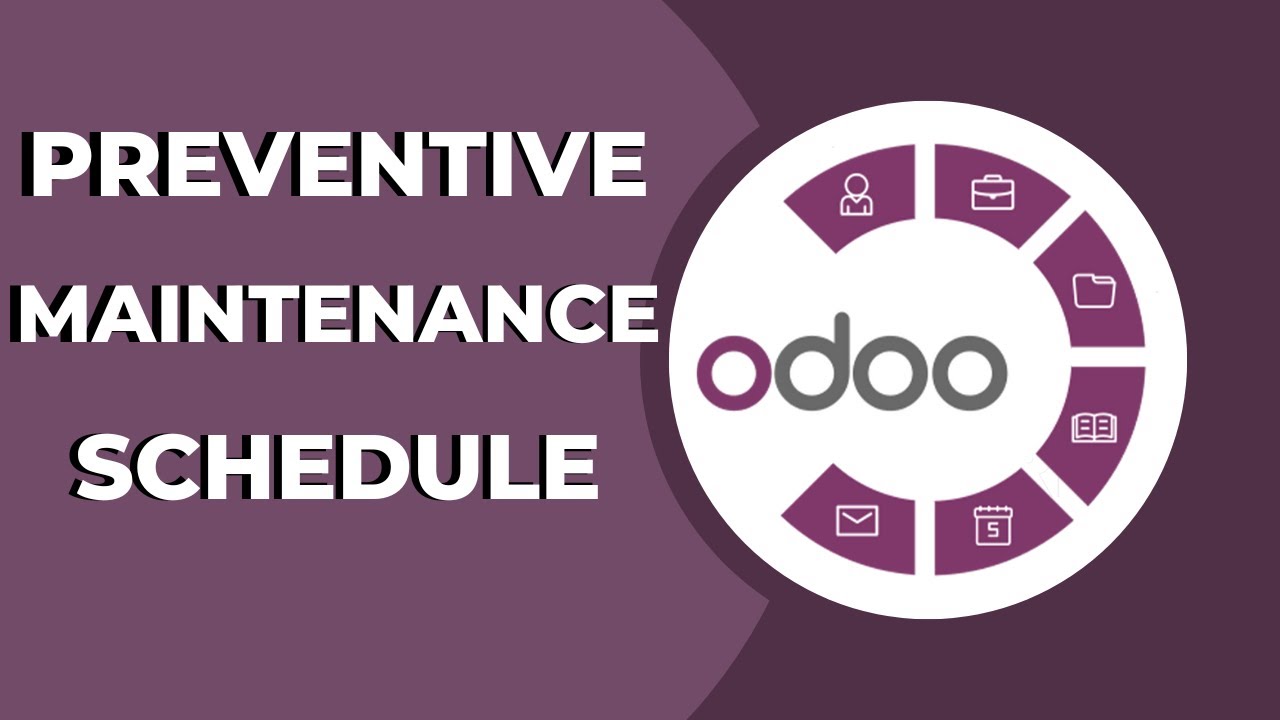 PREVENTIVE
MAINTENANCE
SCHEDULE

odoo

5